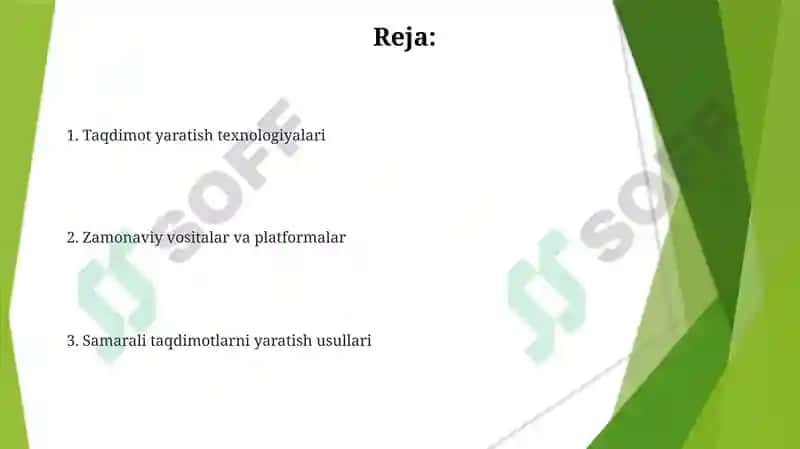 Reja:

1. Taqdimot yaratish texnologiyalari

2. Zamonaviy vositalar va platformalar

3. Samarali taqdimotlarni yaratish usullari

SOFF

SOFF